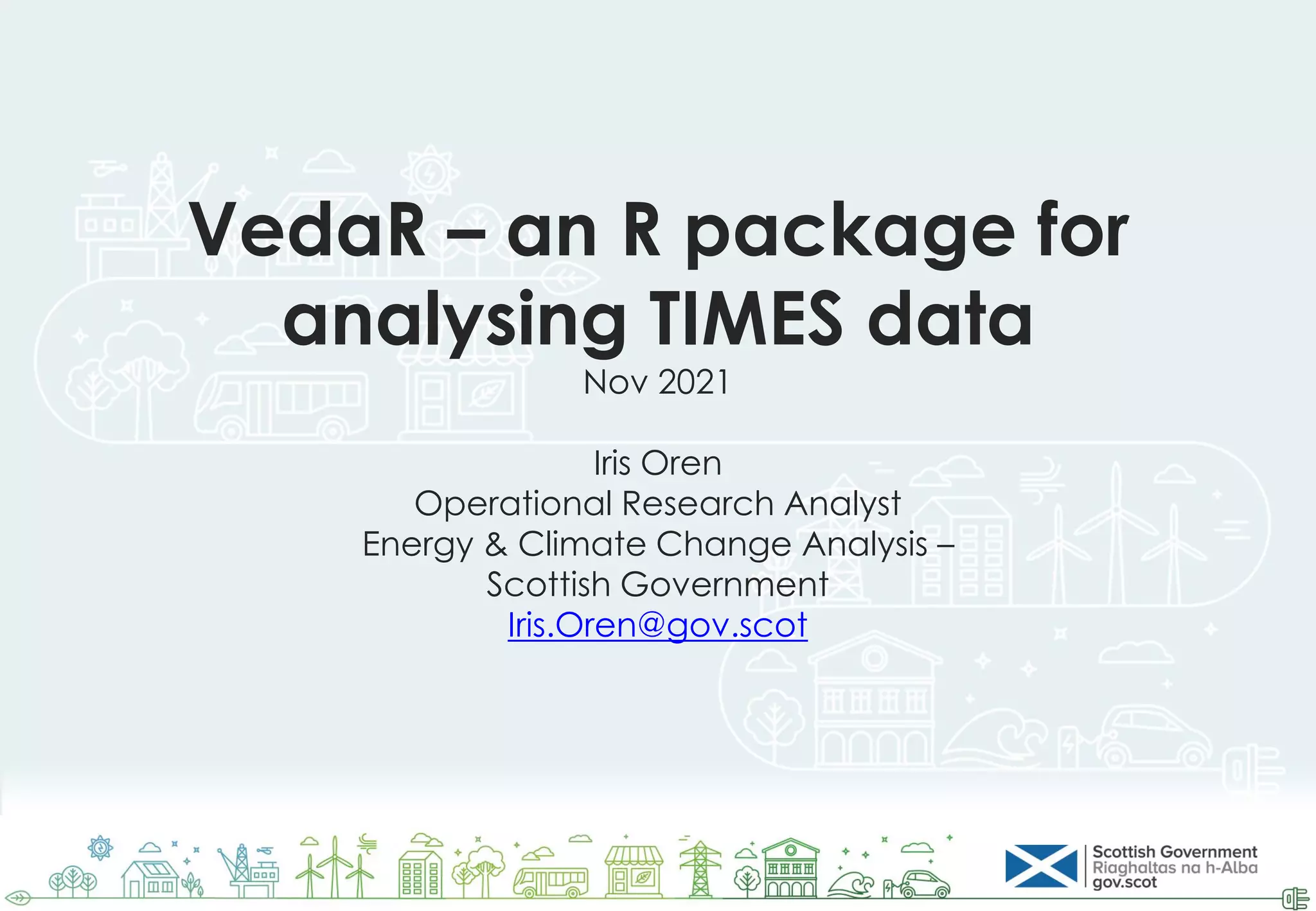 VedaR – an R package for analysing TIMES data

Nov 2021

Iris Oren
Operational Research Analyst
Energy & Climate Change Analysis – Scottish Government
Iris.Oren@gov.scot

Scottish Government
Riaghaltas na h-Alba
gov.scot